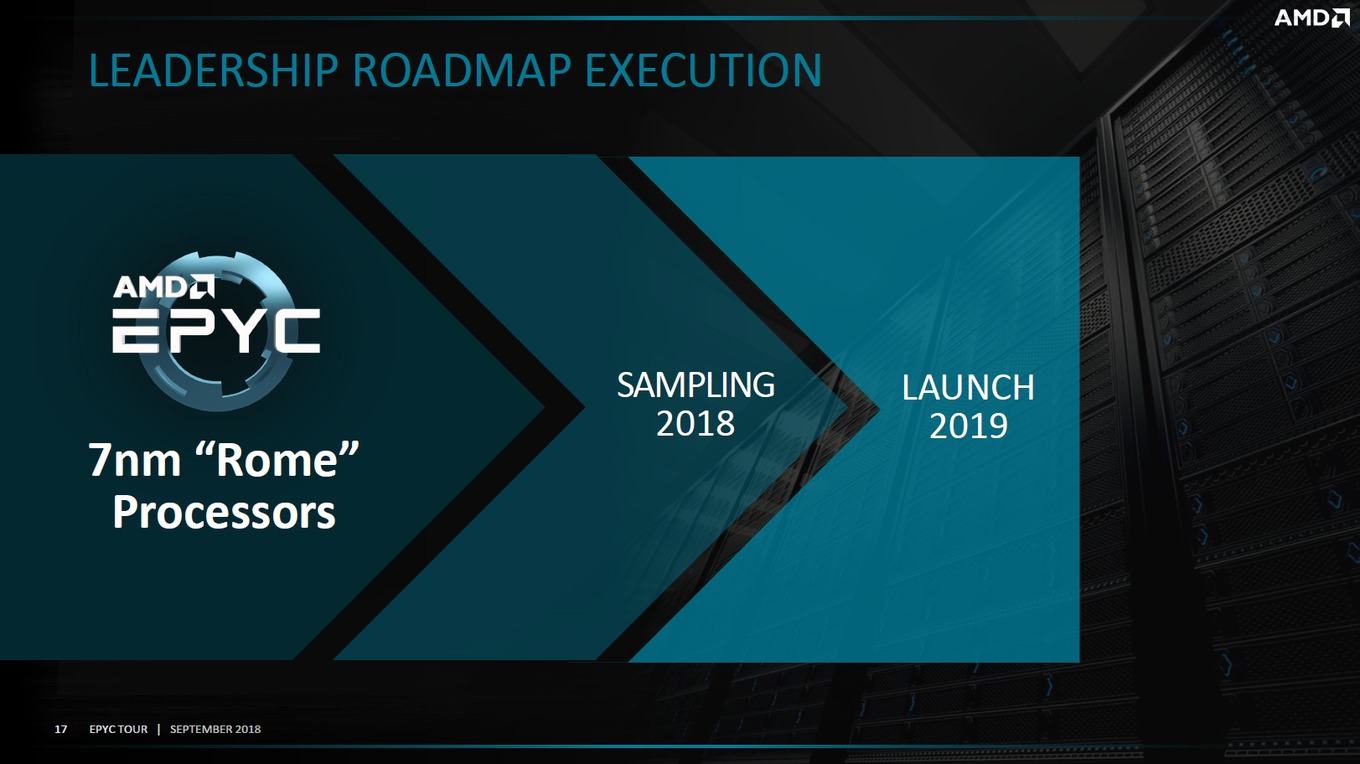 AMD

LEADERSHIP ROADMAP EXECUTION

AMD EPYC

7nm “Rome” Processors

SAMPLING 2018

LAUNCH 2019

17 EPYC TOUR | SEPTEMBER 2018